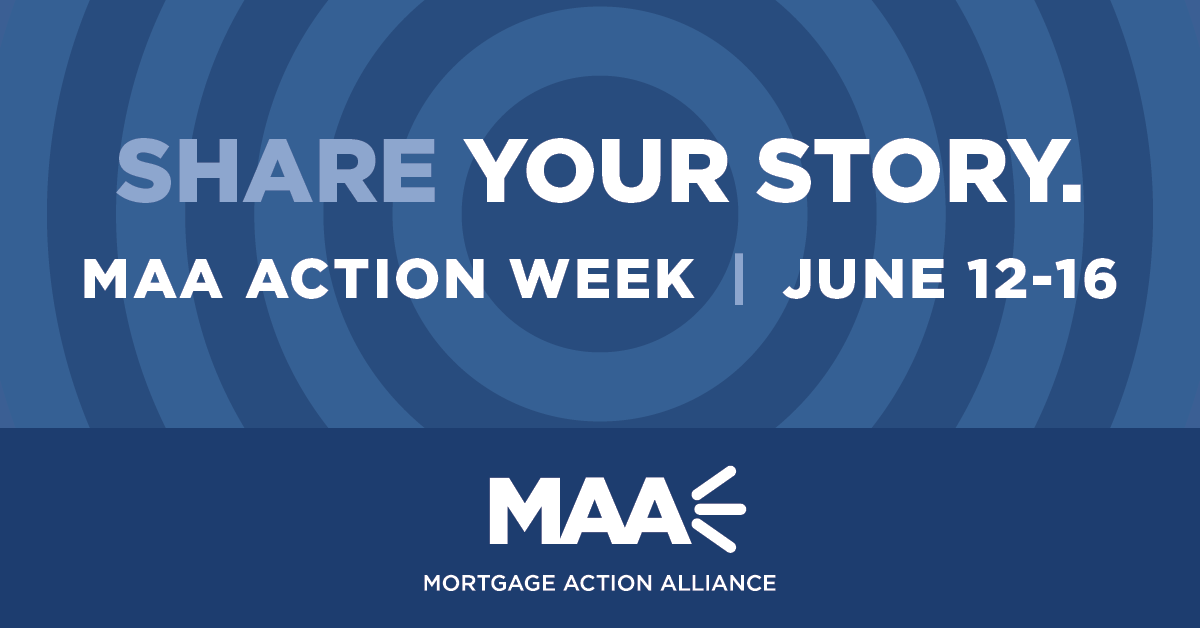 SHARE YOUR STORY.

MAA ACTION WEEK | JUNE 12-16

MAA

MORTGAGE ACTION ALLIANCE